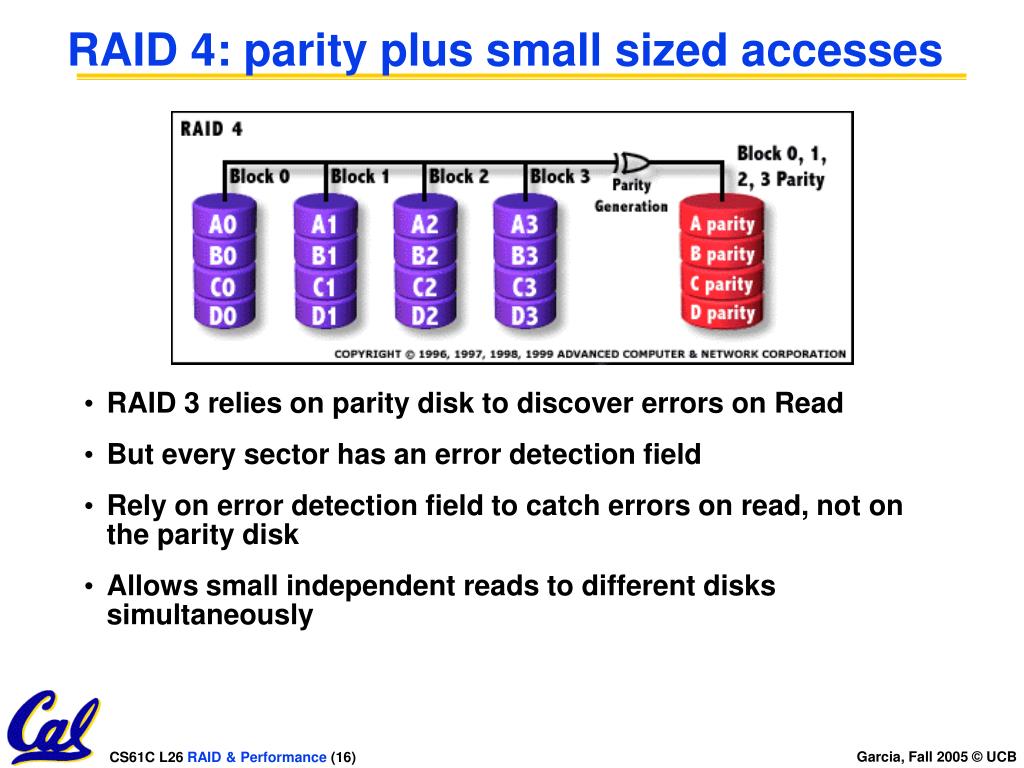 RAID 4: parity plus small sized accesses

RAID 4

Block 0

Block 1

Block 2

Block 3

Parity Generation

Block 0, 1, 2, 3 Parity

A0
B0
C0
D0

A1
B1
C1
D1

A2
B2
C2
D2

A3
B3
C3
D3

A parity
B parity
C parity
D parity

COPYRIGHT © 1996, 1997, 1998, 1999 ADVANCED COMPUTER & NETWORK CORPORATION

• RAID 3 relies on parity disk to discover errors on Read

• But every sector has an error detection field

• Rely on error detection field to catch errors on read, not on the parity disk

• Allows small independent reads to different disks simultaneously

Cal

CS61C L26 RAID & Performance (16)

Garcia, Fall 2005 © UCB